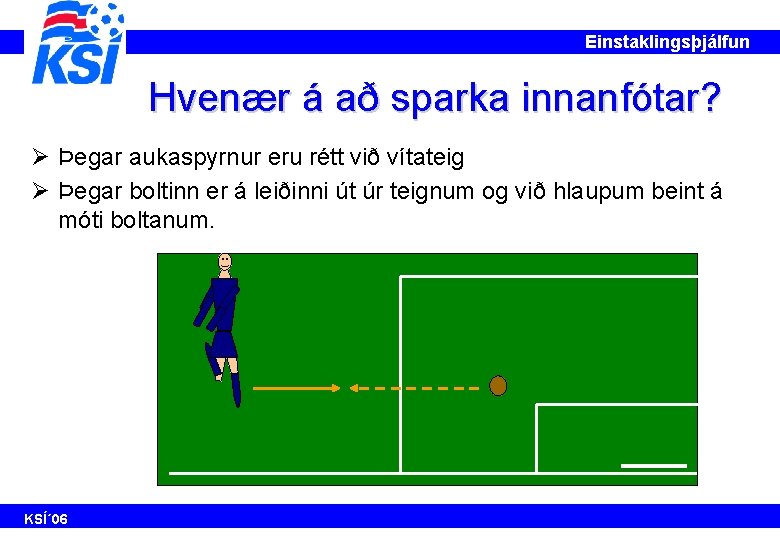 KSÍ

Einstaklingsþjálfun

Hvenær á að sparka innanfótar?

➢ Þegar aukaspyrnur eru rétt við vítateig
➢ Þegar boltinn er á leiðinni út úr teignum og við hlaupum beint á móti boltanum.

KSÍ´06